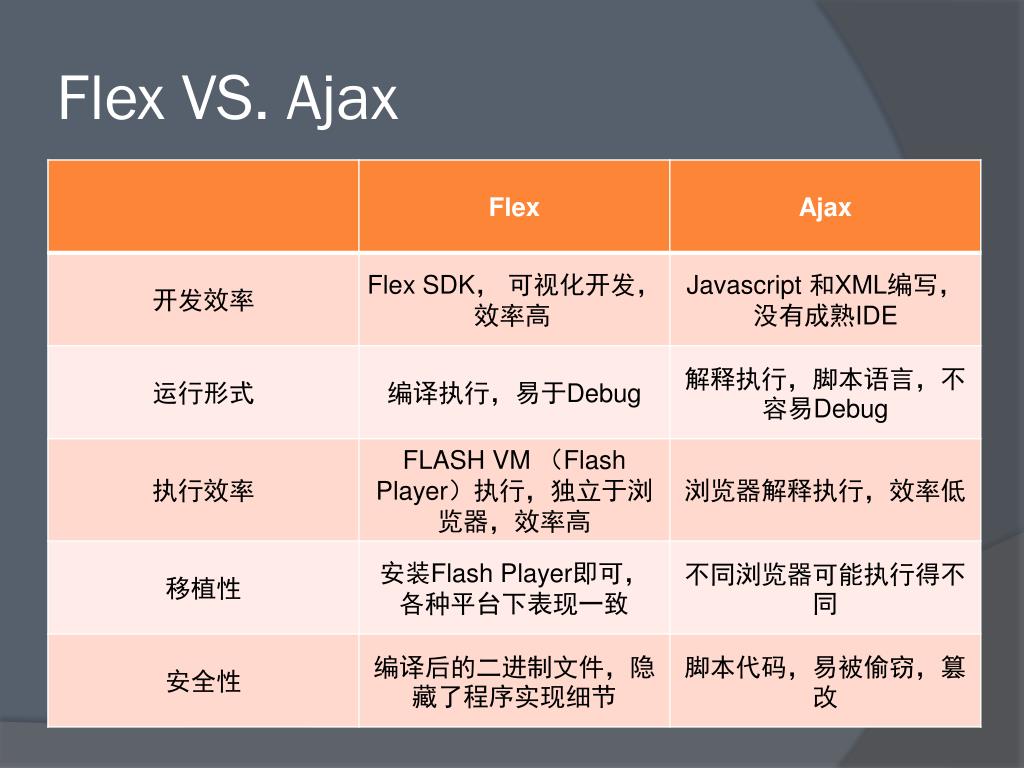 Flex VS. Ajax

| | Flex | Ajax |
|---|---|---|
| 开发效率 | Flex SDK， 可视化开发，效率高 | Javascript 和XML编写，没有成熟IDE |
| 运行形式 | 编译执行，易于Debug | 解释执行，脚本语言，不容易Debug |
| 执行效率 | FLASH VM （Flash Player）执行，独立于浏览器，效率高 | 浏览器解释执行，效率低 |
| 移植性 | 安装Flash Player即可，各种平台下表现一致 | 不同浏览器可能执行得不同 |
| 安全性 | 编译后的二进制文件，隐藏了程序实现细节 | 脚本代码，易被偷窃，篡改 |